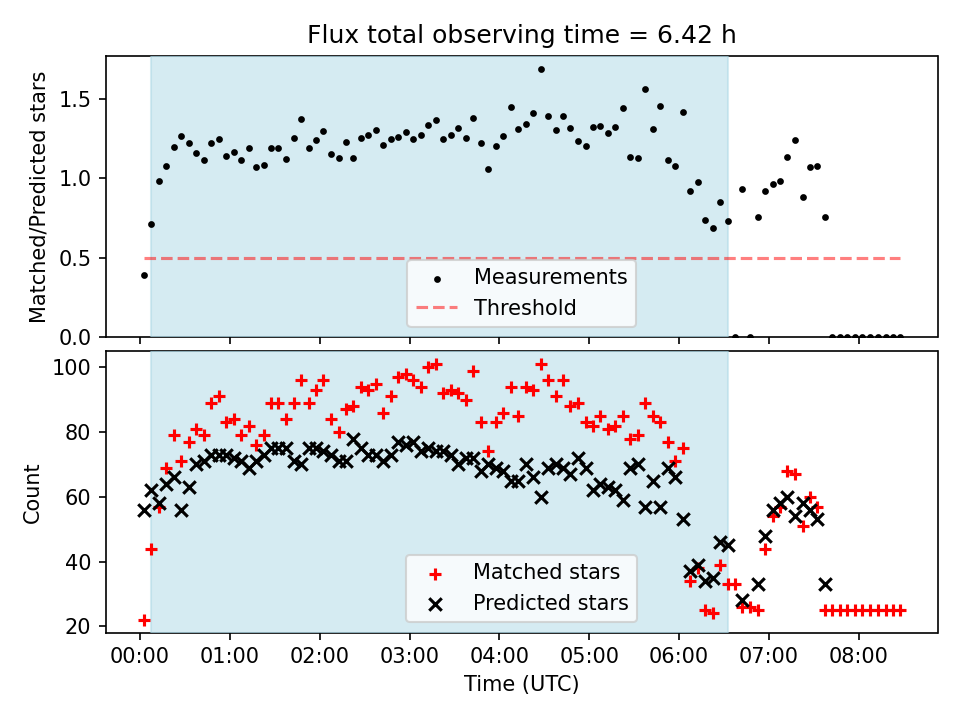 Flux total observing time = 6.42 h

Matched/Predicted stars

1.5
1.0
0.5
0.0

Measurements
Threshold

Count

100
80
60
40
20

Matched stars
Predicted stars

00:00 01:00 02:00 03:00 04:00 05:00 06:00 07:00 08:00

Time (UTC)